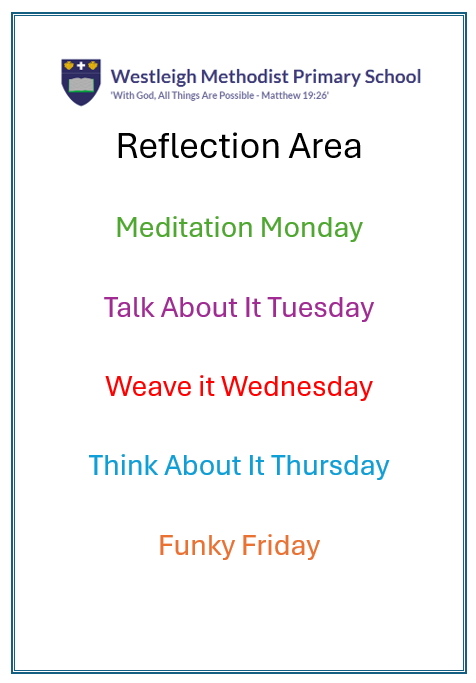 Westleigh Methodist Primary School
'With God, All Things Are Possible - Matthew 19:26'

Reflection Area

Meditation Monday

Talk About It Tuesday

Weave it Wednesday

Think About It Thursday

Funky Friday